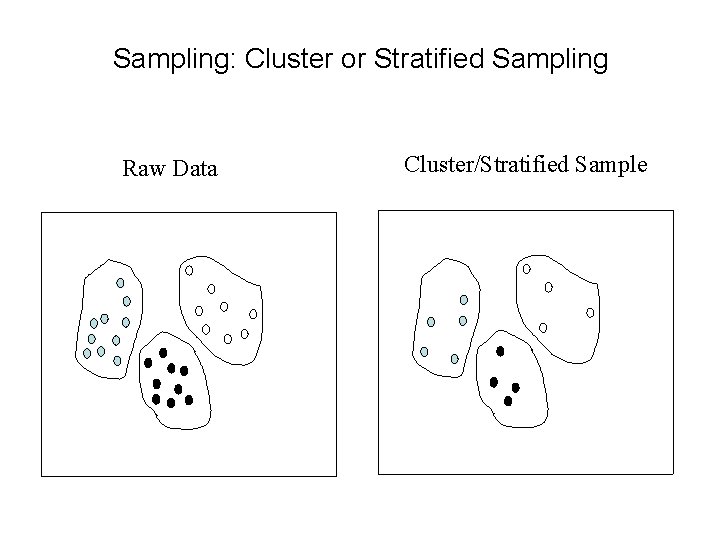 Sampling: Cluster or Stratified Sampling

Raw Data

Cluster/Stratified Sample